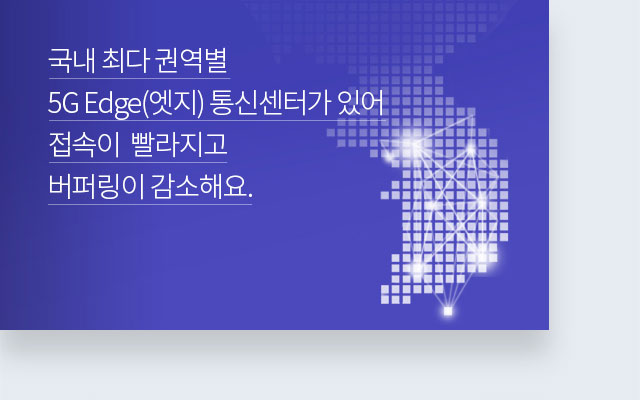 국내 최다 권역별
5G Edge(엣지) 통신센터가 있어
접속이 빨라지고
버퍼링이 감소해요.